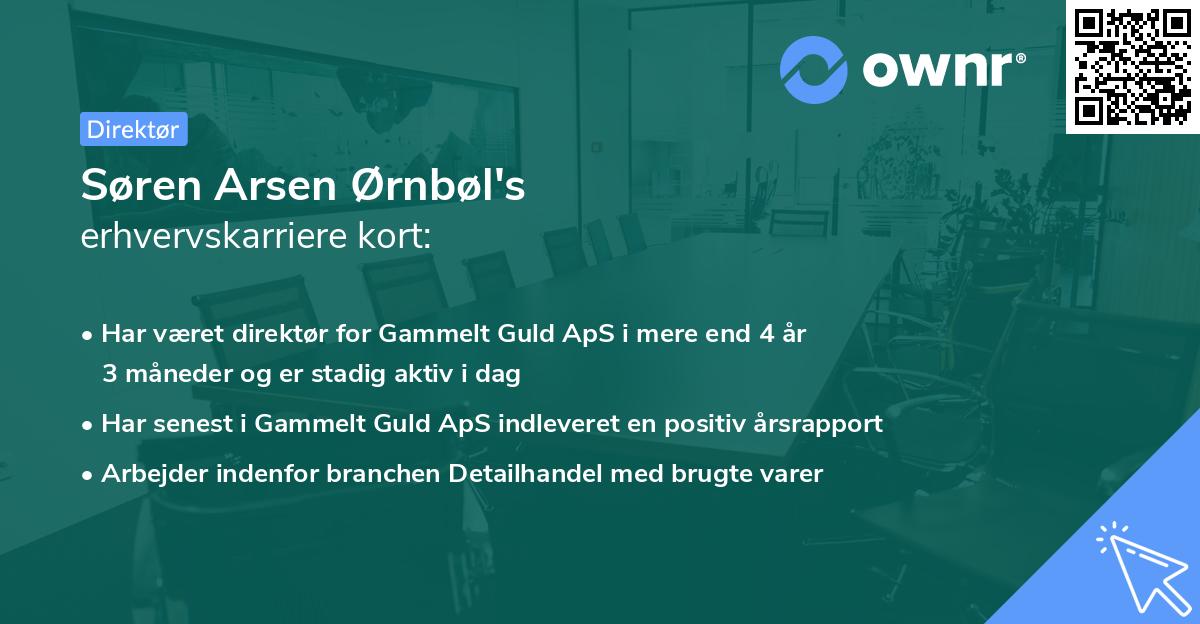 ownr®

Direktør

Søren Arsen Ørnbøl's
erhvervskarriere kort:

• Har været direktør for Gammelt Guld ApS i mere end 4 år 3 måneder og er stadig aktiv i dag
• Har senest i Gammelt Guld ApS indleveret en positiv årsrapport
• Arbejder indenfor branchen Detailhandel med brugte varer